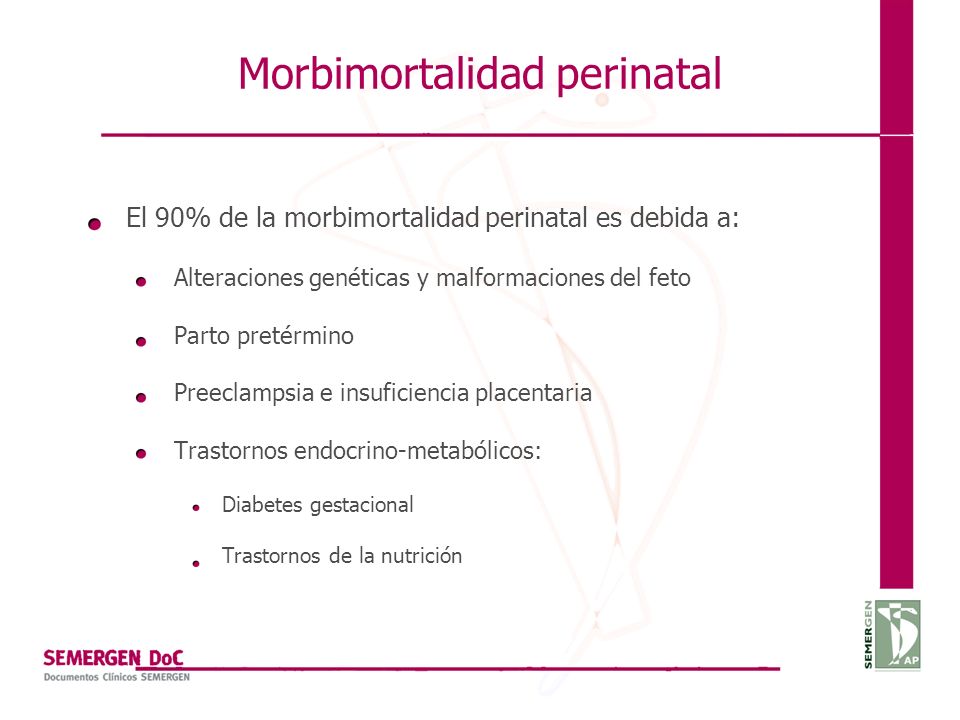 Morbimortalidad perinatal

El 90% de la morbimortalidad perinatal es debida a:

Alteraciones genéticas y malformaciones del feto

Parto pretérmino

Preeclampsia e insuficiencia placentaria

Trastornos endocrino-metabólicos:

Diabetes gestacional

Trastornos de la nutrición

SEMERGEN DoC
Documentos Clínicos SEMERGEN

SEMERGEN AP